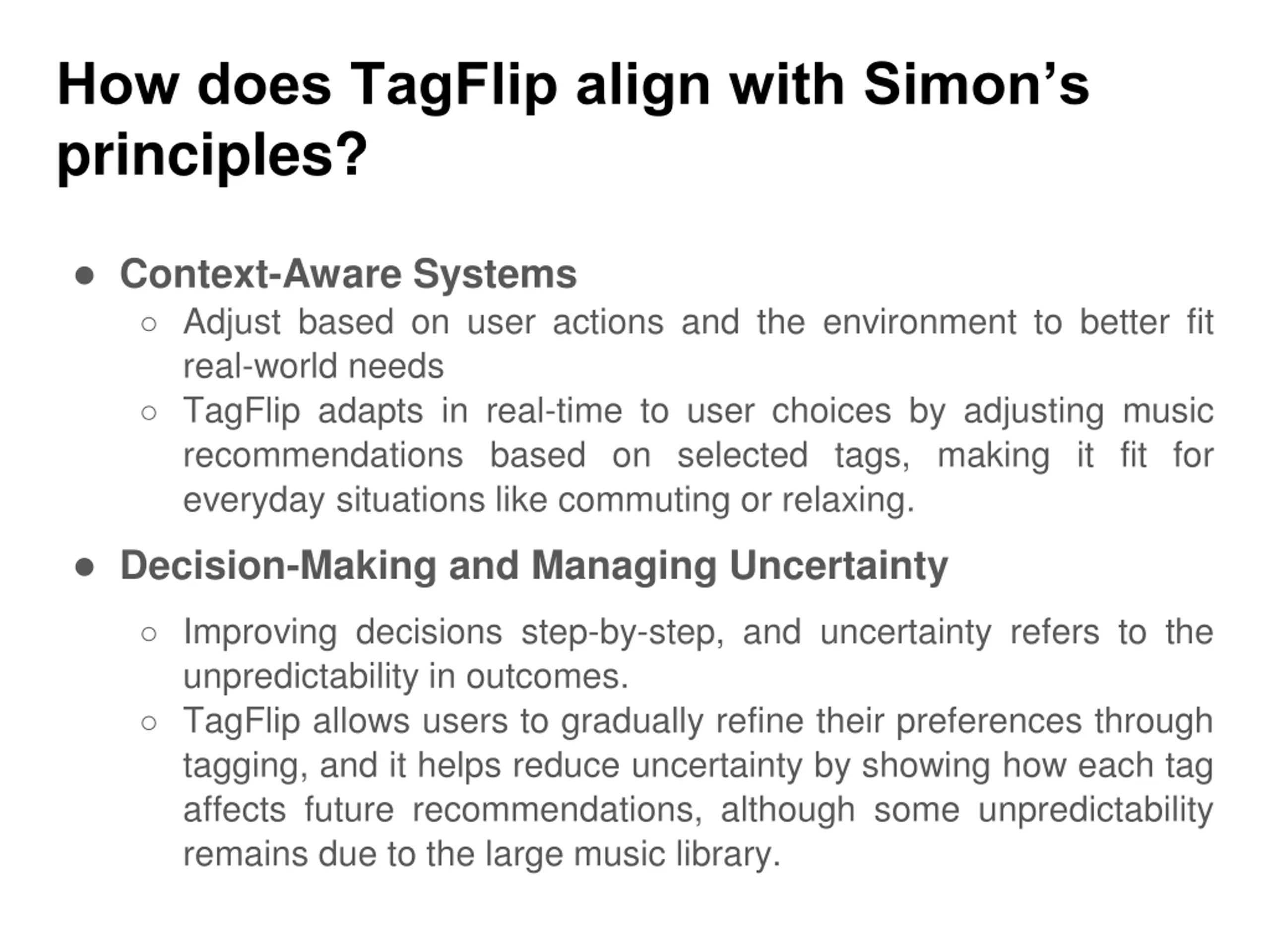 How does TagFlip align with Simon’s principles?

● Context-Aware Systems
  ○ Adjust based on user actions and the environment to better fit real-world needs
  ○ TagFlip adapts in real-time to user choices by adjusting music recommendations based on selected tags, making it fit for everyday situations like commuting or relaxing.

● Decision-Making and Managing Uncertainty
  ○ Improving decisions step-by-step, and uncertainty refers to the unpredictability in outcomes.
  ○ TagFlip allows users to gradually refine their preferences through tagging, and it helps reduce uncertainty by showing how each tag affects future recommendations, although some unpredictability remains due to the large music library.